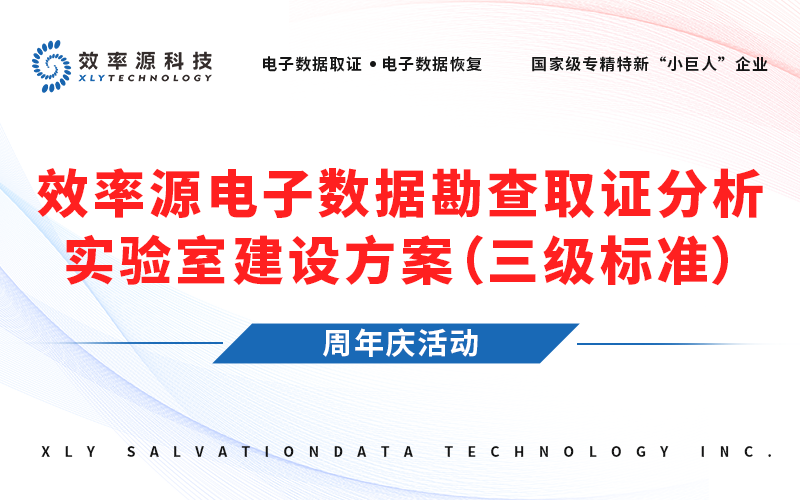 效率源科技
XLYTECHNOLOGY

电子数据取证 • 电子数据恢复

国家级专精特新“小巨人”企业

效率源电子数据勘查取证分析实验室建设方案(三级标准)

周年庆活动

XLY SALVATIONDATA TECHNOLOGY INC.